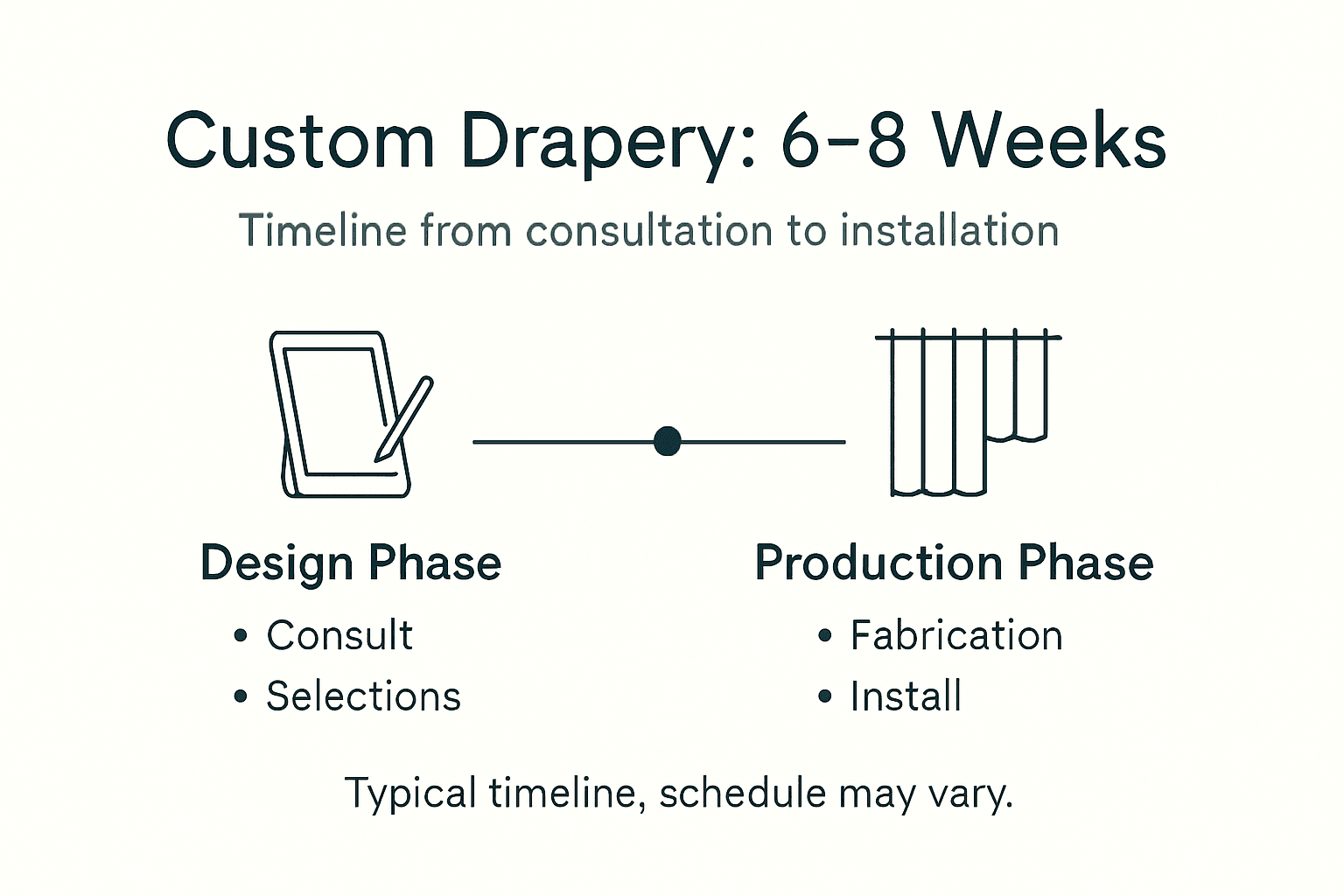 Custom Drapery: 6–8 Weeks

Timeline from consultation to installation

Design Phase
• Consult
• Selections

Production Phase
• Fabrication
• Install

Typical timeline, schedule may vary.